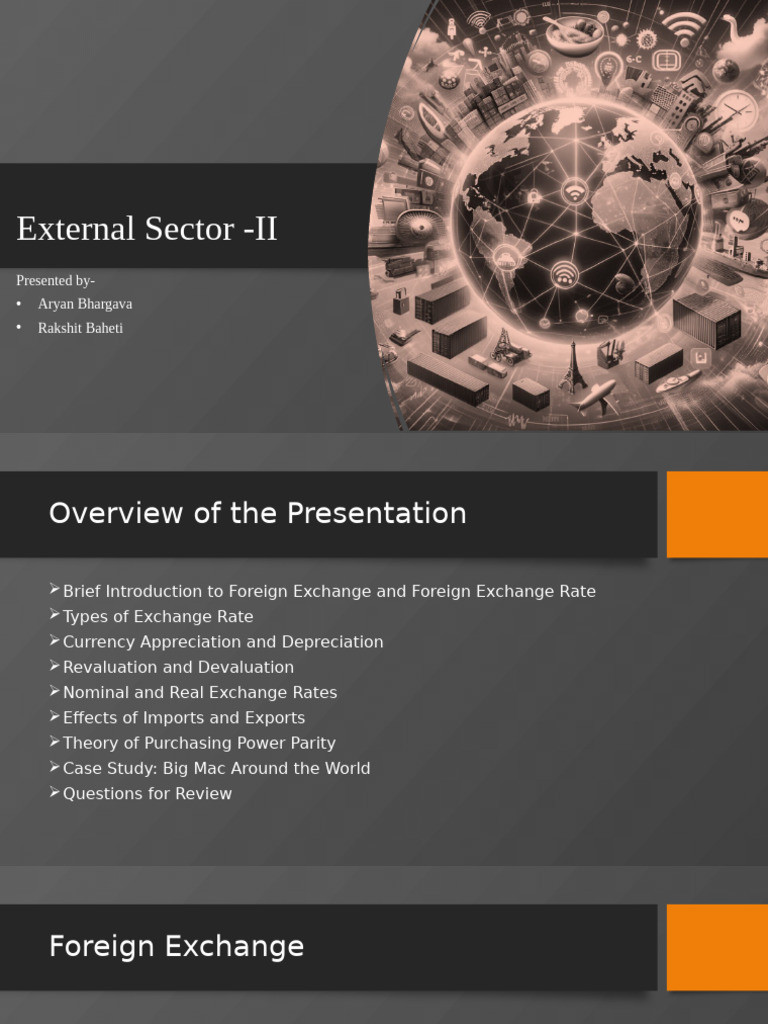 External Sector -II

Presented by-
• Aryan Bhargava
• Rakshit Baheti

Overview of the Presentation

➢Brief Introduction to Foreign Exchange and Foreign Exchange Rate
➢Types of Exchange Rate
➢Currency Appreciation and Depreciation
➢Revaluation and Devaluation
➢Nominal and Real Exchange Rates
➢Effects of Imports and Exports
➢Theory of Purchasing Power Parity
➢Case Study: Big Mac Around the World
➢Questions for Review

Foreign Exchange